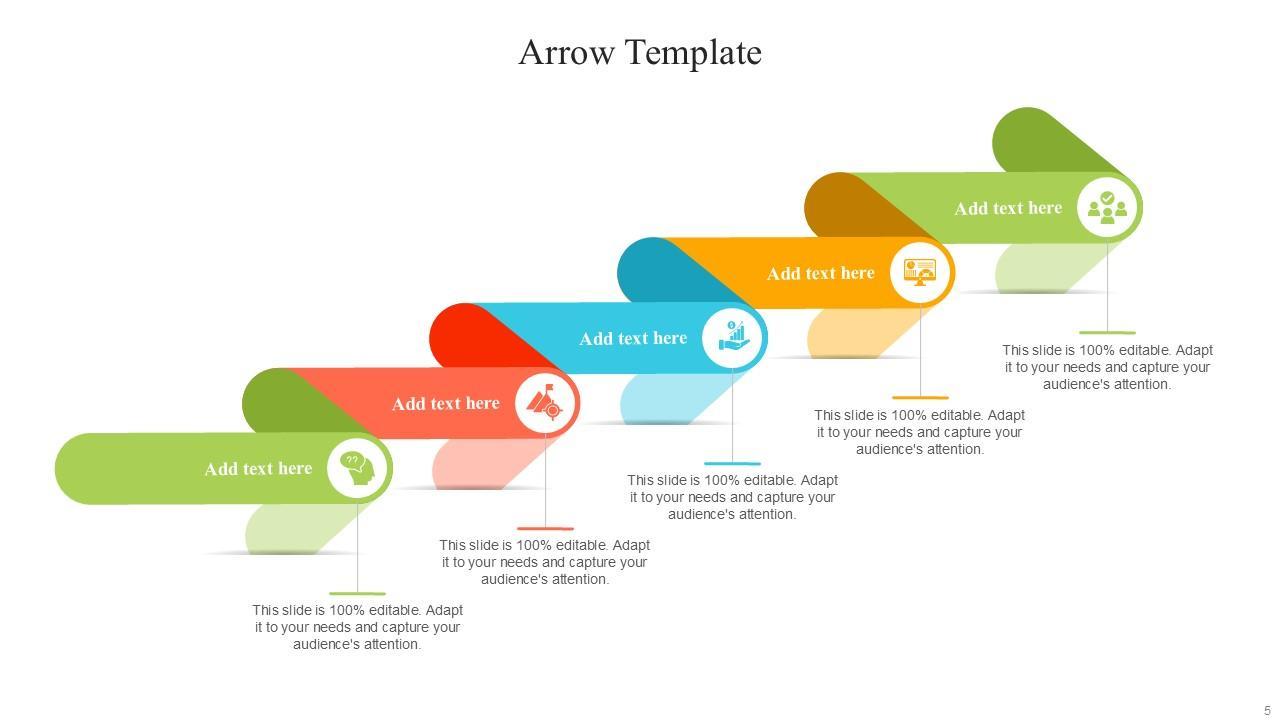 Arrow Template

Add text here

This slide is 100% editable. Adapt it to your needs and capture your audience's attention.

Add text here

This slide is 100% editable. Adapt it to your needs and capture your audience's attention.

Add text here

This slide is 100% editable. Adapt it to your needs and capture your audience's attention.

Add text here

This slide is 100% editable. Adapt it to your needs and capture your audience's attention.

Add text here

This slide is 100% editable. Adapt it to your needs and capture your audience's attention.

5